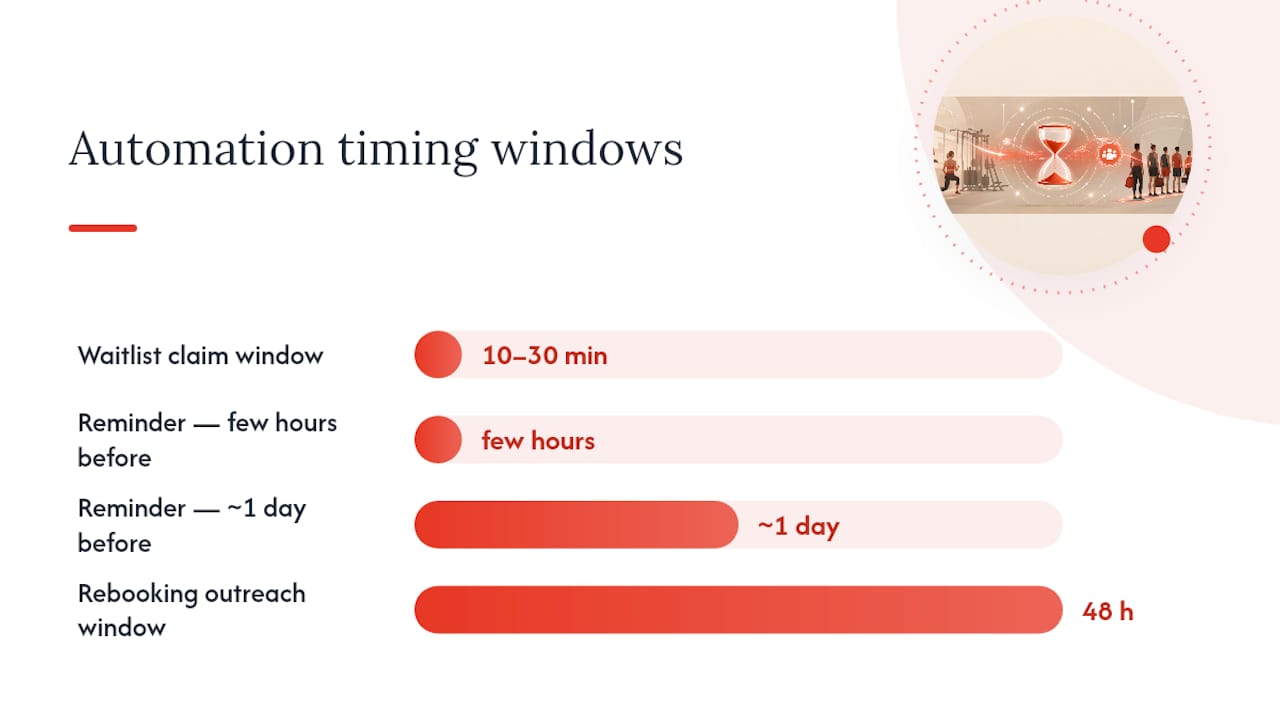 Automation timing windows

Waitlist claim window
10–30 min

Reminder — few hours before
few hours

Reminder — ~1 day before
~1 day

Rebooking outreach window
48 h